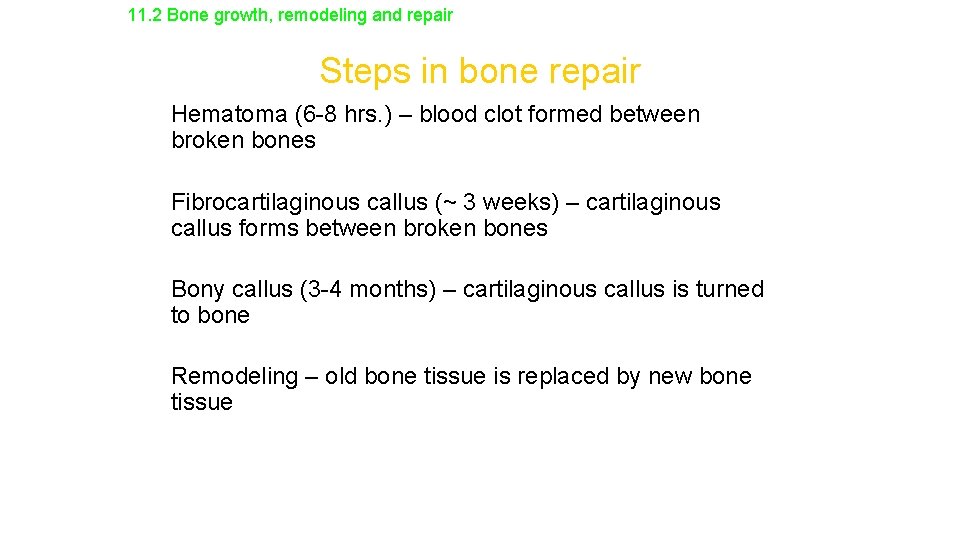 11.2 Bone growth, remodeling and repair

Steps in bone repair

Hematoma (6-8 hrs.) – blood clot formed between broken bones

Fibrocartilaginous callus (~ 3 weeks) – cartilaginous callus forms between broken bones

Bony callus (3-4 months) – cartilaginous callus is turned to bone

Remodeling – old bone tissue is replaced by new bone tissue